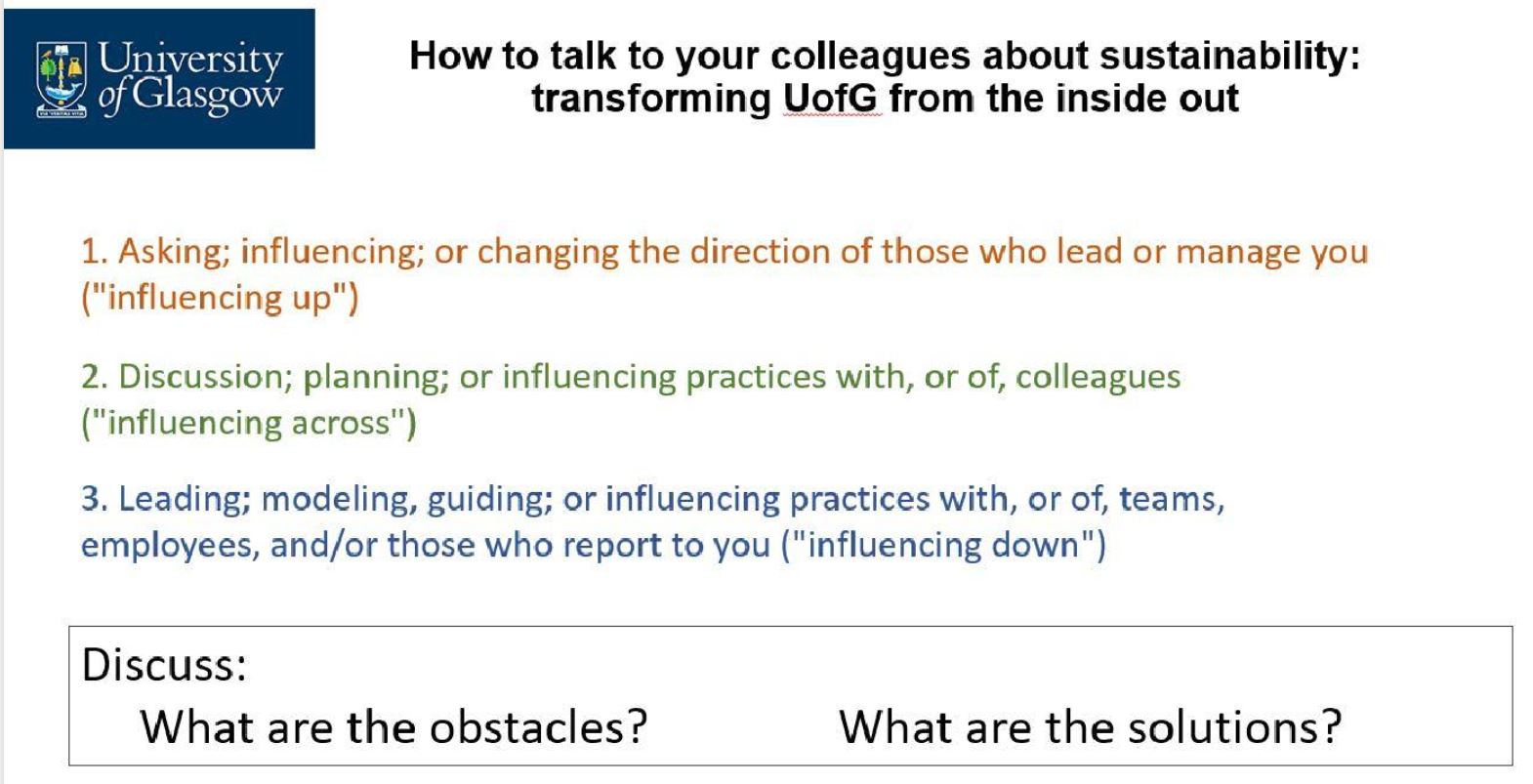 University of Glasgow

VIA VERITAS VITA

How to talk to your colleagues about sustainability: transforming UofG from the inside out

1. Asking; influencing; or changing the direction of those who lead or manage you ("influencing up")

2. Discussion; planning; or influencing practices with, or of, colleagues ("influencing across")

3. Leading; modeling, guiding; or influencing practices with, or of, teams, employees, and/or those who report to you ("influencing down")

Discuss:
What are the obstacles? What are the solutions?